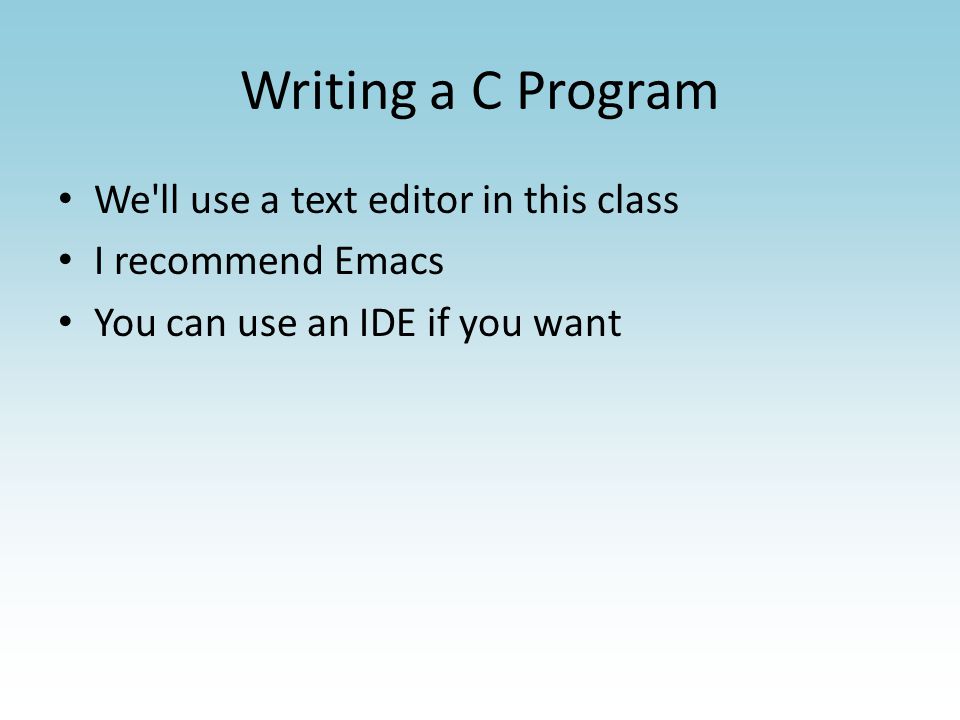 Writing a C Program

• We'll use a text editor in this class
• I recommend Emacs
• You can use an IDE if you want